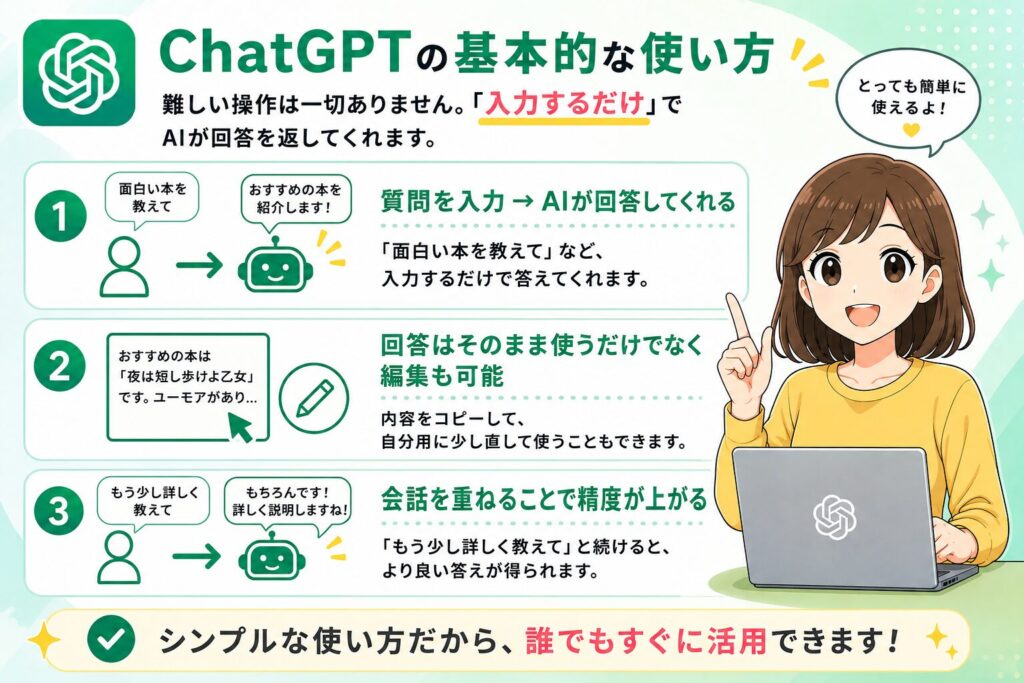 ChatGPTの基本的な使い方

難しい操作は一切ありません。「入力するだけ」でAIが回答を返してくれます。

とっても簡単に使えるよ！

1

面白い本を教えて

おすすめの本を紹介します！

質問を入力 → AIが回答してくれる

「面白い本を教えて」など、入力するだけで答えてくれます。

2

おすすめの本は「夜は短し歩けよ乙女」です。ユーモアがあり…

回答はそのまま使うだけでなく編集も可能

内容をコピーして、自分用に少し直して使うこともできます。

3

もう少し詳しく教えて

もちろんです！詳しく説明しますね！

会話を重ねることで精度が上がる

「もう少し詳しく教えて」と続けると、より良い答えが得られます。

シンプルな使い方だから、誰でもすぐに活用できます！